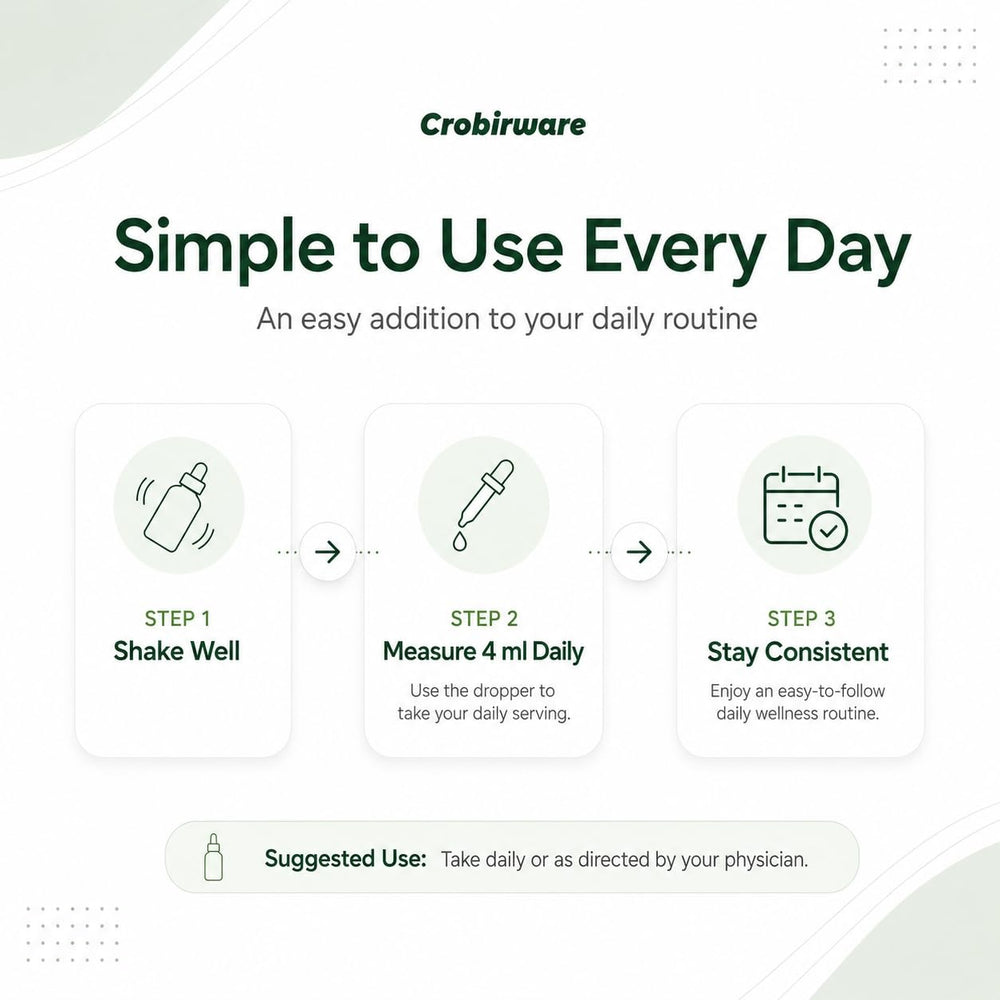 Crobirware

Simple to Use Every Day

An easy addition to your daily routine

STEP 1
Shake Well

STEP 2
Measure 4 ml Daily

Use the dropper to take your daily serving.

STEP 3
Stay Consistent

Enjoy an easy-to-follow daily wellness routine.

Suggested Use: Take daily or as directed by your physician.